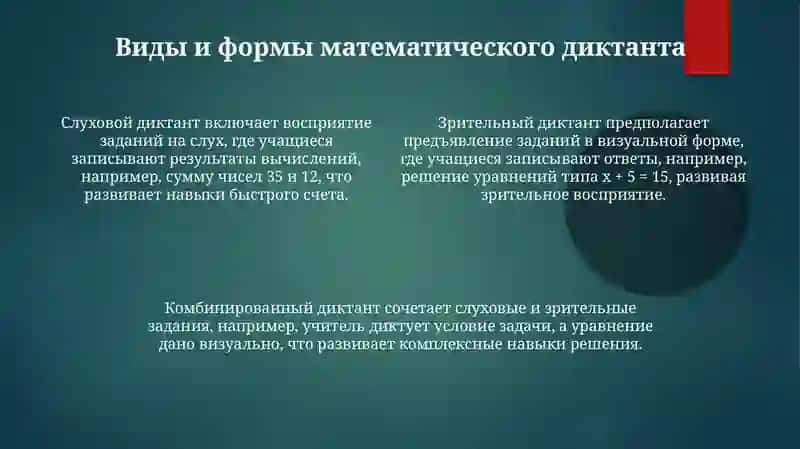 Виды и формы математического диктанта

Слуховой диктант включает восприятие заданий на слух, где учащиеся записывают результаты вычислений, например, сумму чисел 35 и 12, что развивает навыки быстрого счета.

Зрительный диктант предполагает предъявление заданий в визуальной форме, где учащиеся записывают ответы, например, решение уравнений типа $x + 5 = 15$, развивая зрительное восприятие.

Комбинированный диктант сочетает слуховые и зрительные задания, например, учитель диктует условие задачи, а уравнение дано визуально, что развивает комплексные навыки решения.